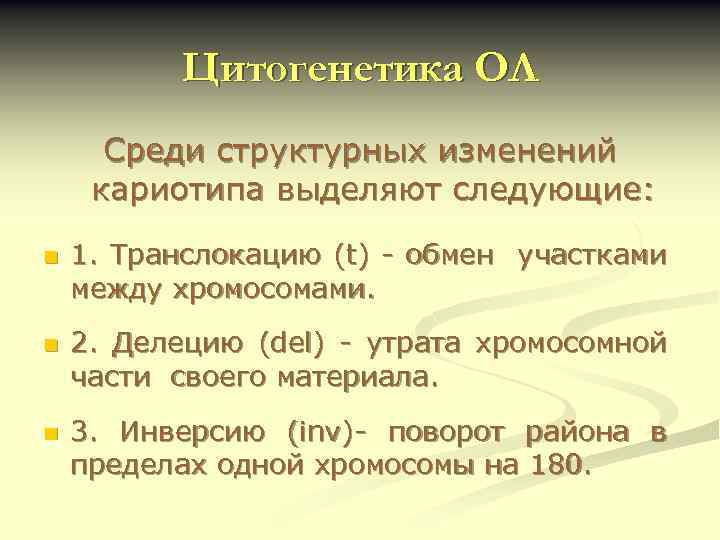 Цитогенетика ОЛ

Среди структурных изменений кариотипа выделяют следующие:

1. Транслокацию (t) - обмен участками между хромосомами.

2. Делецию (del) - утрата хромосомной части своего материала.

3. Инверсию (inv)- поворот района в пределах одной хромосомы на 180.